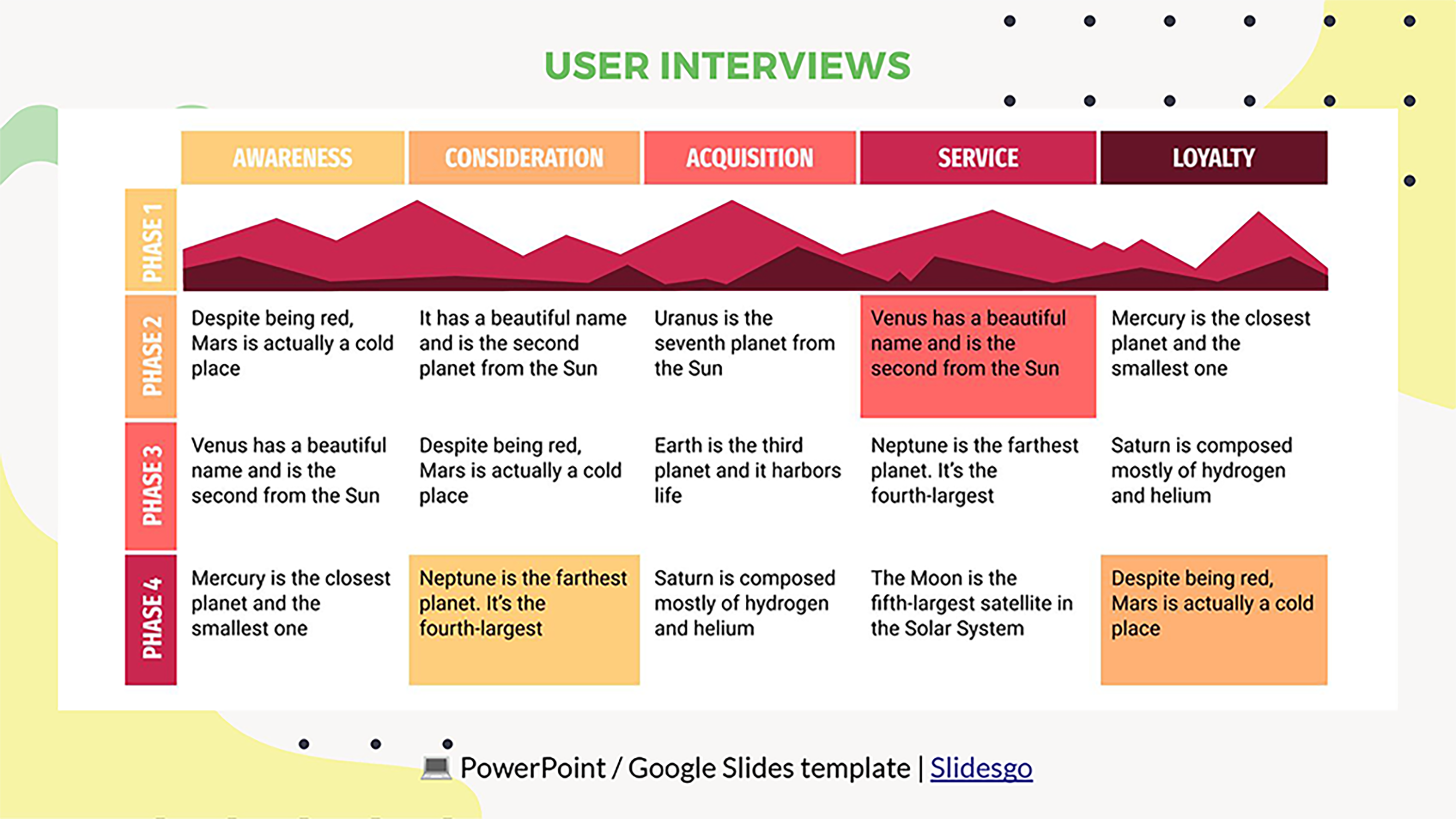 USER INTERVIEWS

| | AWARENESS | CONSIDERATION | ACQUISITION | SERVICE | LOYALTY |
|---|---|---|---|---|---|
| PHASE 1 | | | | | |
| PHASE 2 | Despite being red, Mars is actually a cold place | It has a beautiful name and is the second planet from the Sun | Uranus is the seventh planet from the Sun | Venus has a beautiful name and is the second from the Sun | Mercury is the closest planet and the smallest one |
| PHASE 3 | Venus has a beautiful name and is the second from the Sun | Despite being red, Mars is actually a cold place | Earth is the third planet and it harbors life | Neptune is the farthest planet. It's the fourth-largest | Saturn is composed mostly of hydrogen and helium |
| PHASE 4 | Mercury is the closest planet and the smallest one | Neptune is the farthest planet. It's the fourth-largest | Saturn is composed mostly of hydrogen and helium | The Moon is the fifth-largest satellite in the Solar System | Despite being red, Mars is actually a cold place |

PowerPoint / Google Slides template | Slidesgo